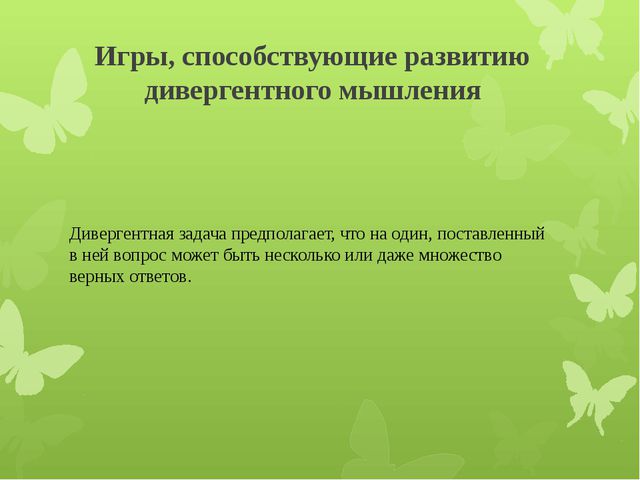 Игры, способствующие развитию дивергентного мышления

Дивергентная задача предполагает, что на один, поставленный в ней вопрос может быть несколько или даже множество верных ответов.